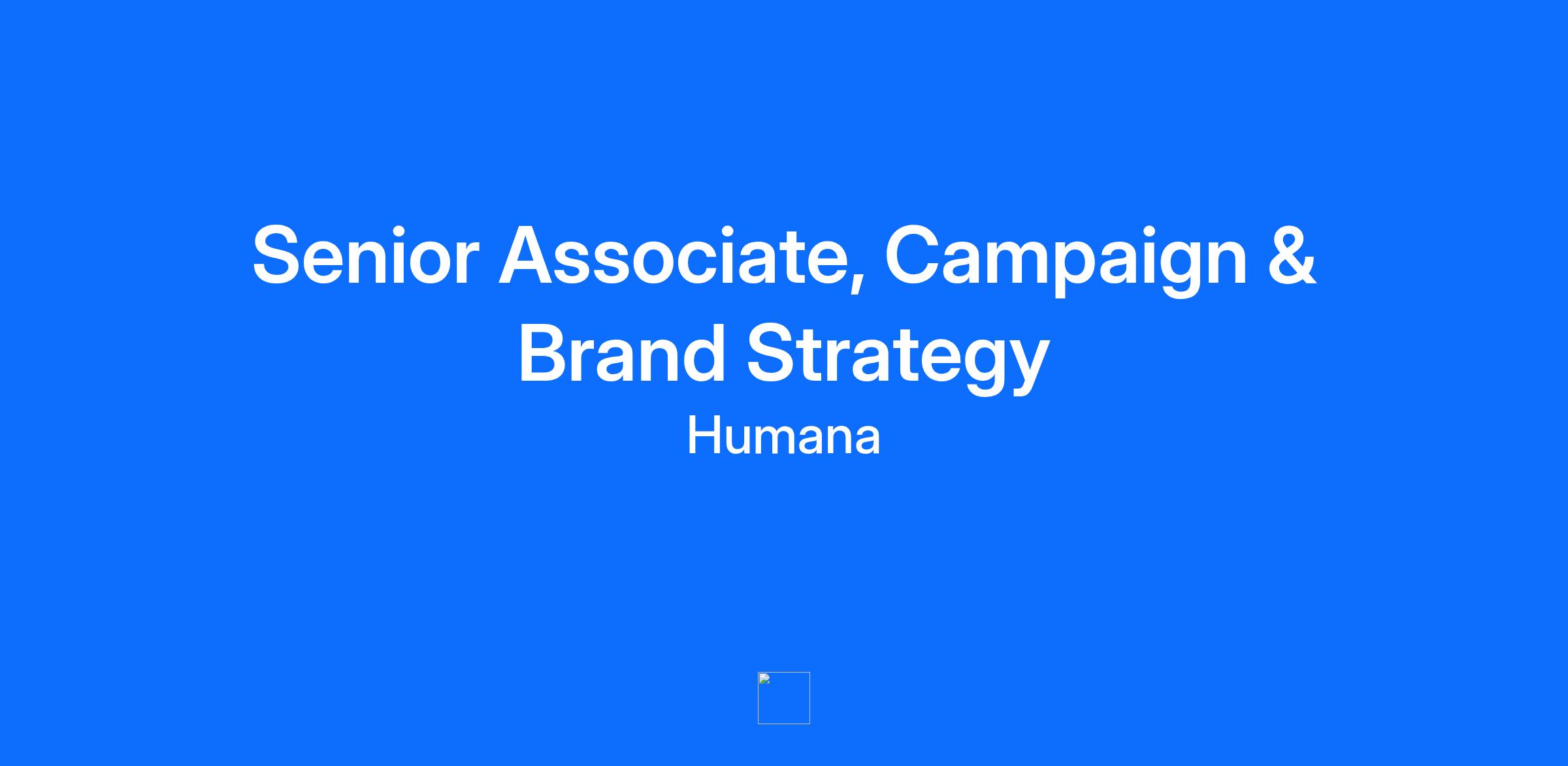 Senior Associate, Campaign & Brand Strategy

Humana